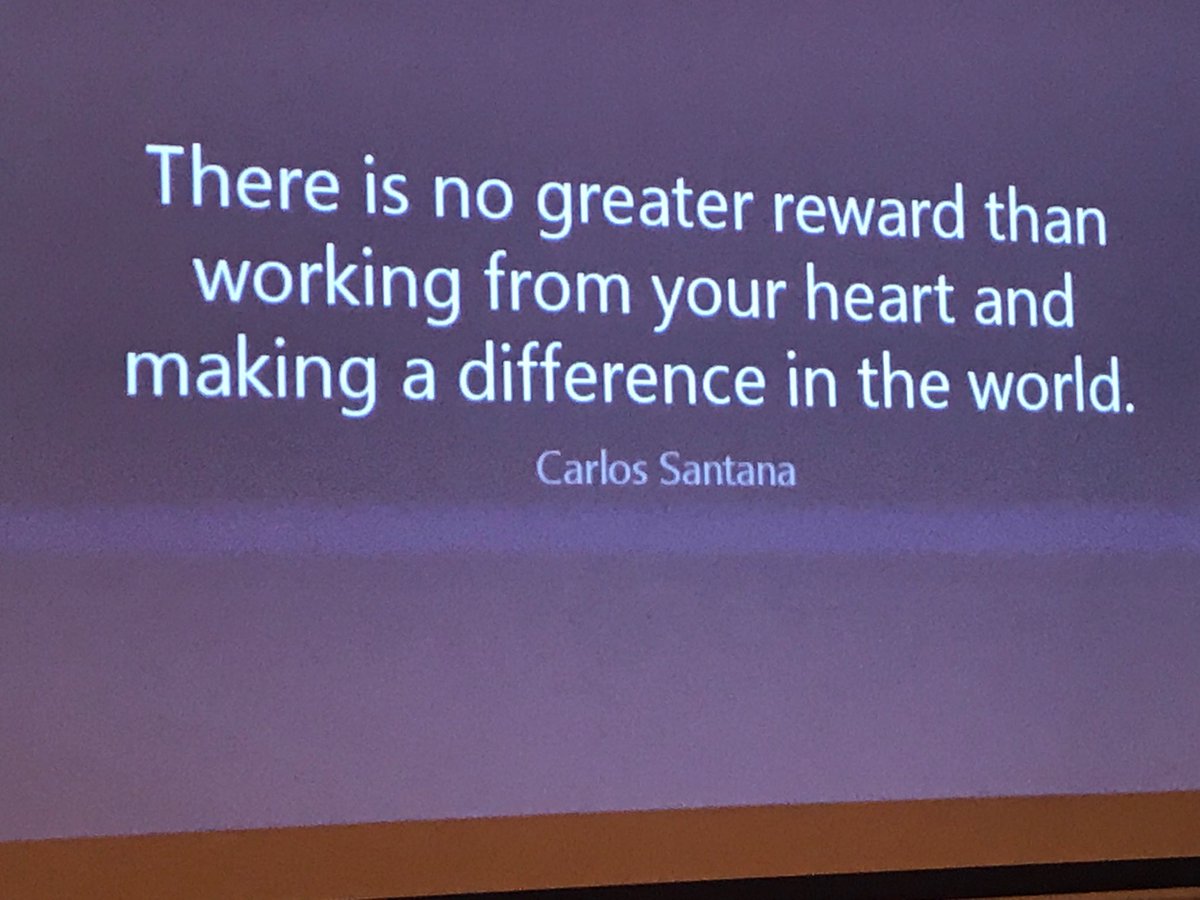 There is no greater reward than working from your heart and making a difference in the world.

Carlos Santana